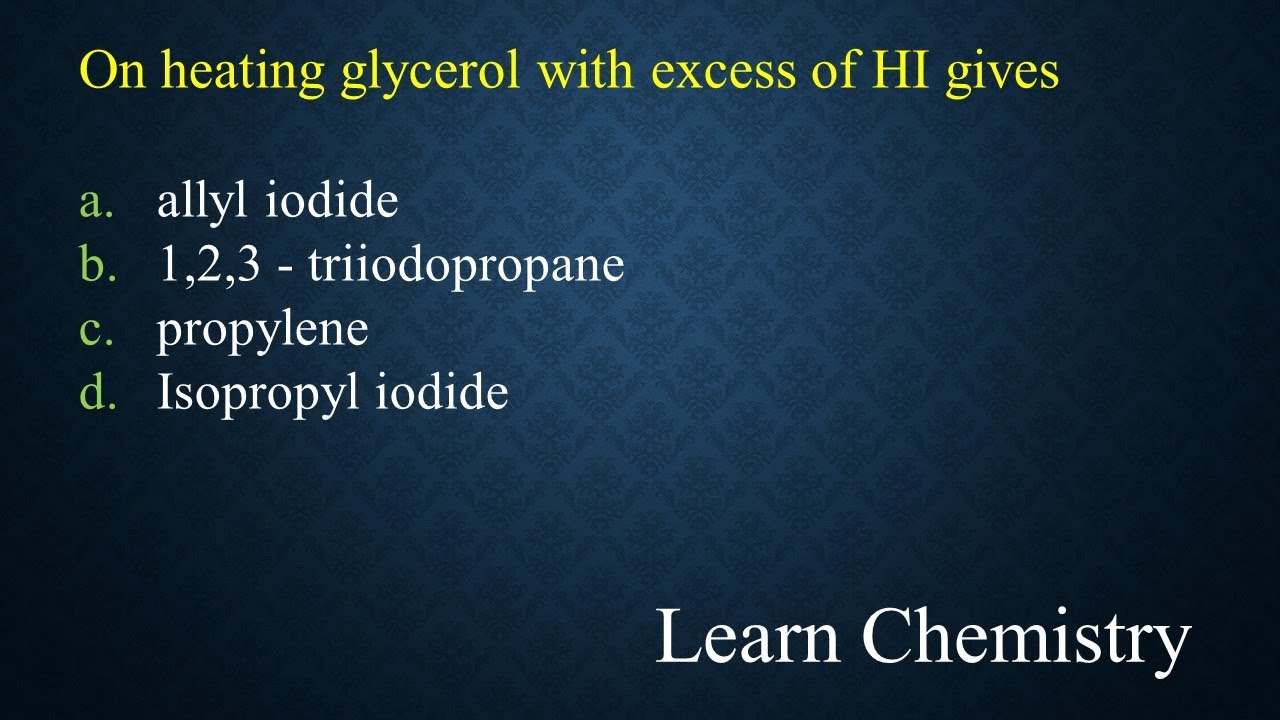 On heating glycerol with excess of HI gives

a. allyl iodide
b. 1,2,3 - triiodopropane
c. propylene
d. Isopropyl iodide

Learn Chemistry